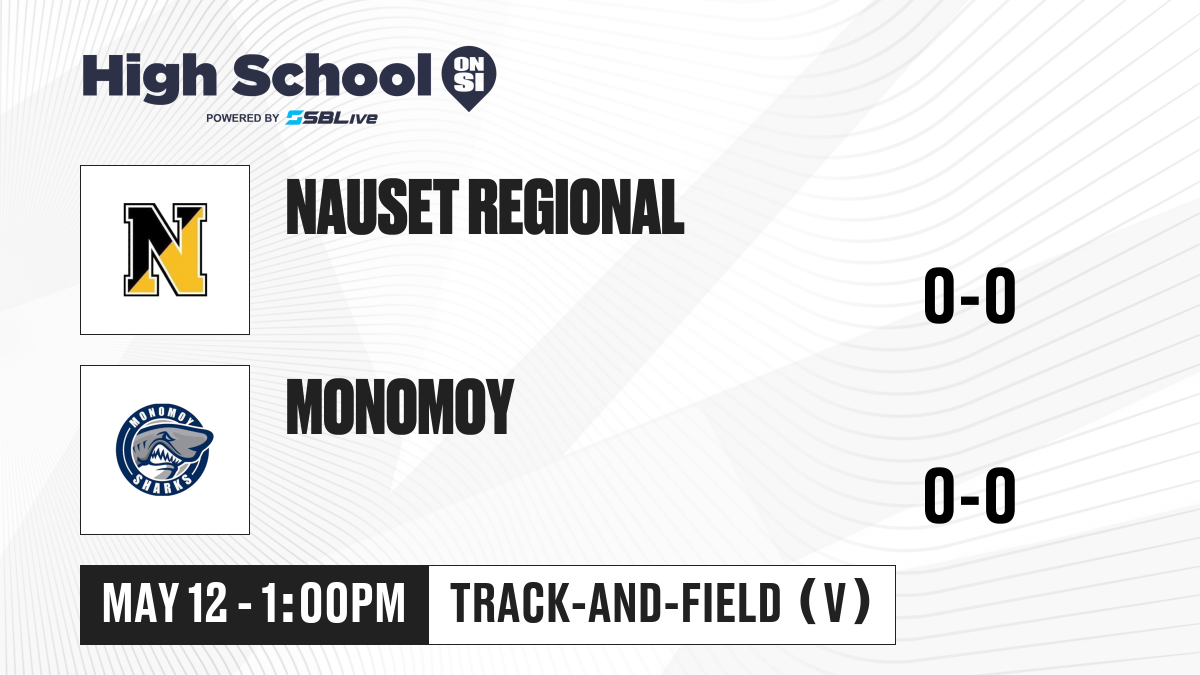 High School ON SI
POWERED BY SBLive

N

NAUSET REGIONAL

0-0

MONOMOY SHARKS

MONOMOY

0-0

MAY 12 - 1:00PM

TRACK-AND-FIELD (V)